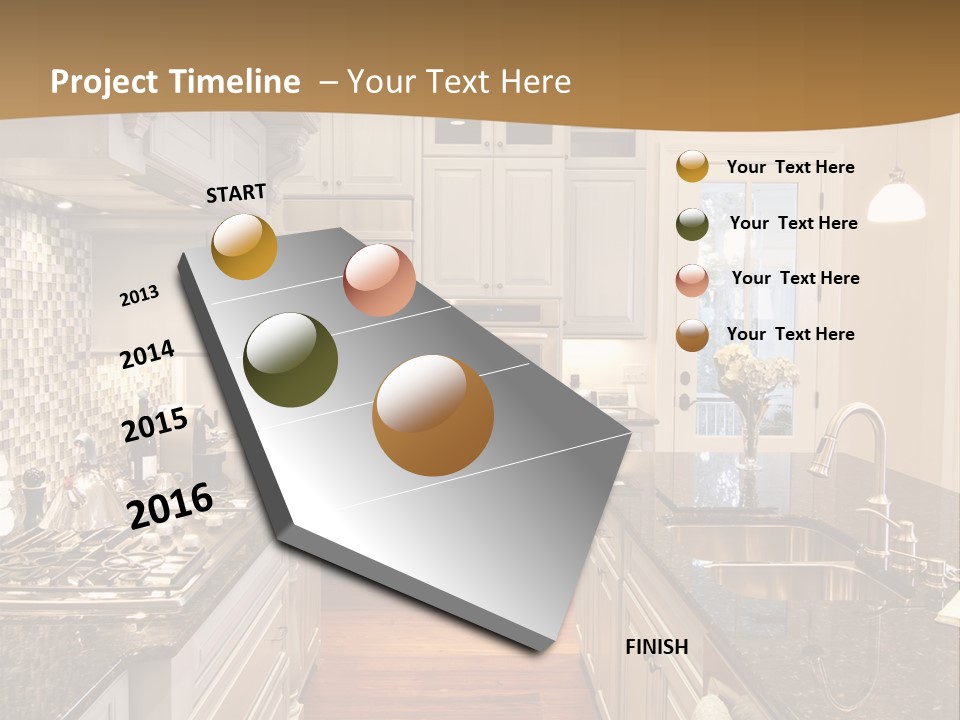 Project Timeline – Your Text Here

START

2013

2014

2015

2016

FINISH

Your Text Here

Your Text Here

Your Text Here

Your Text Here